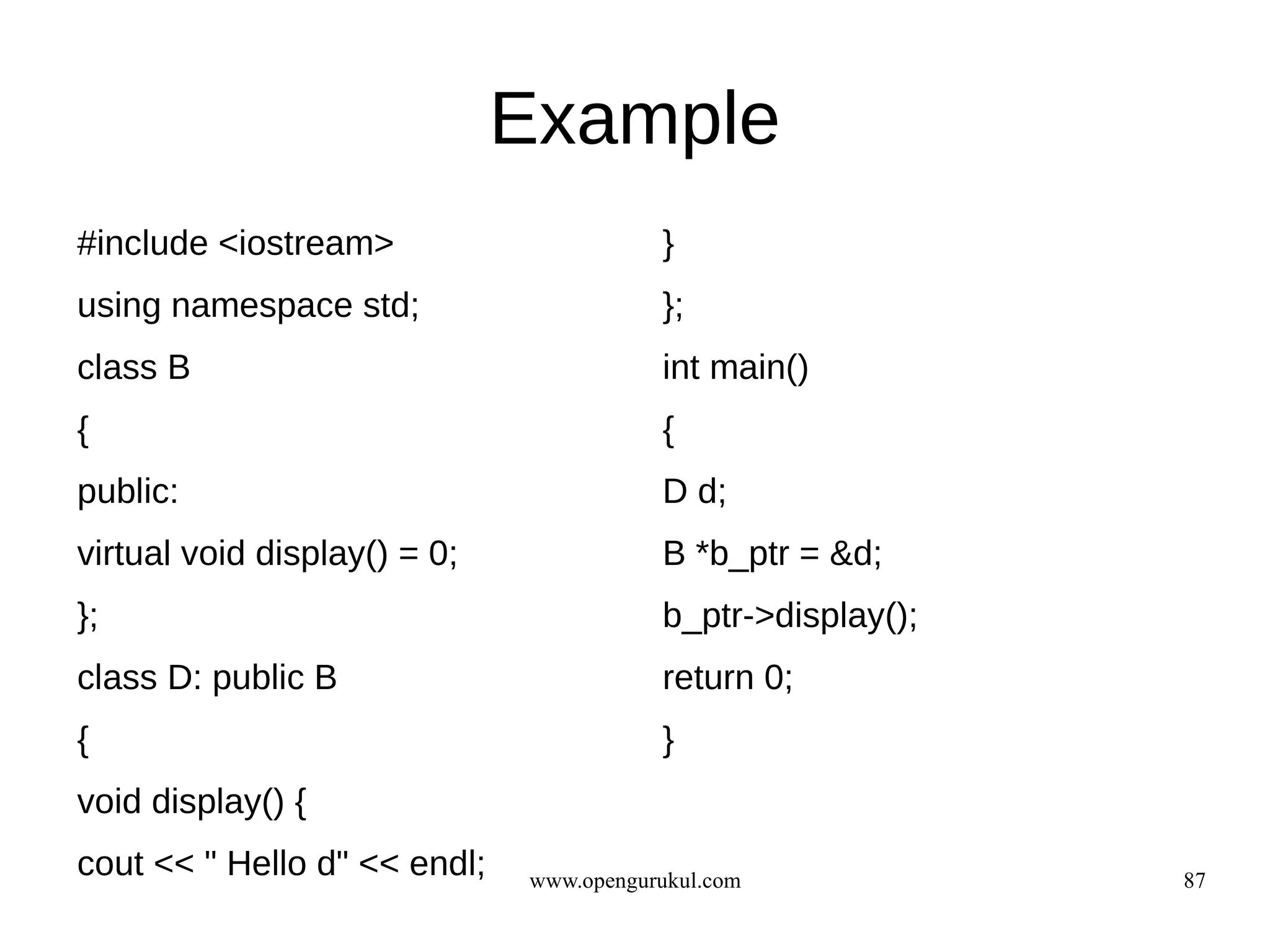 Example

#include <iostream>

using namespace std;

class B

{

public:

virtual void display() = 0;

};

class D: public B

{

void display() {

cout << " Hello d" << endl;

}

};

int main()

{

D d;

B *b_ptr = &d;

b_ptr->display();

return 0;

}

www.opengurukul.com

87